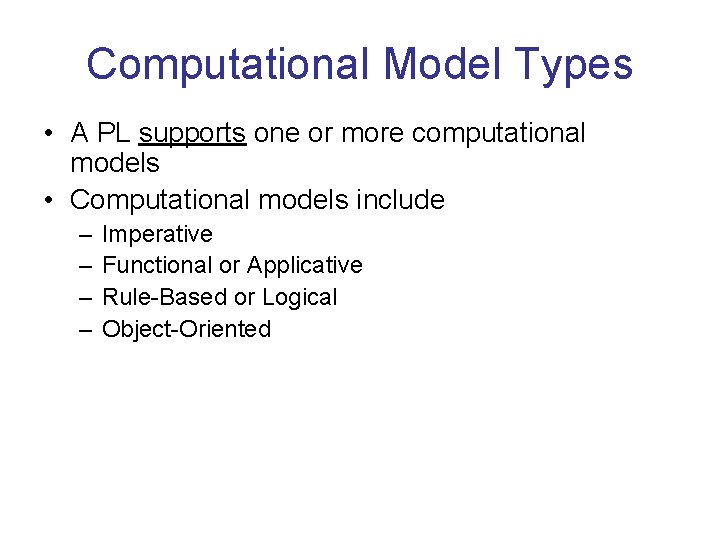 Computational Model Types

• A PL supports one or more computational models

• Computational models include
– Imperative
– Functional or Applicative
– Rule-Based or Logical
– Object-Oriented